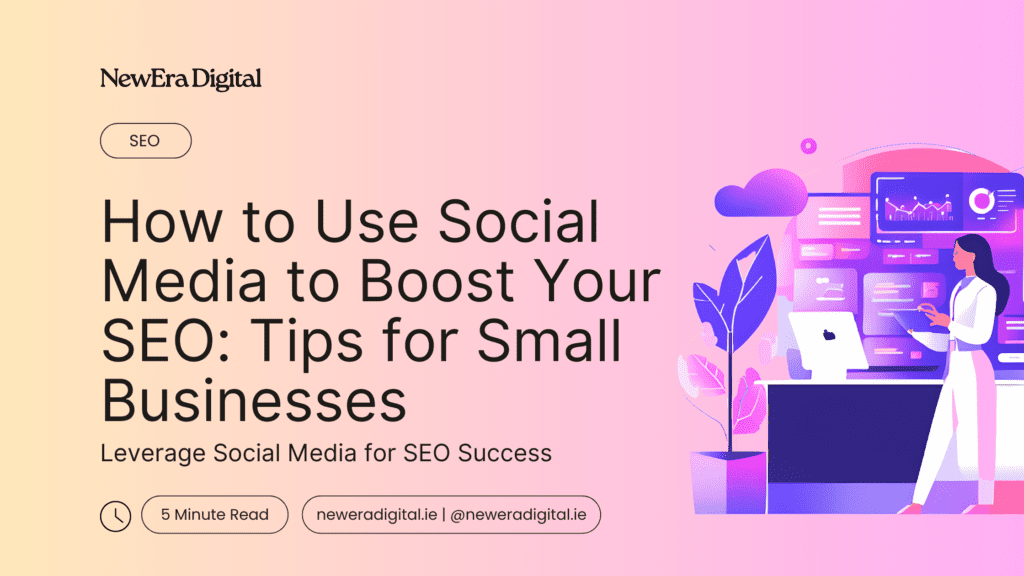 NewEra Digital

SEO

How to Use Social Media to Boost Your SEO: Tips for Small Businesses

Leverage Social Media for SEO Success

5 Minute Read

neweradigital.ie | @neweradigital.ie